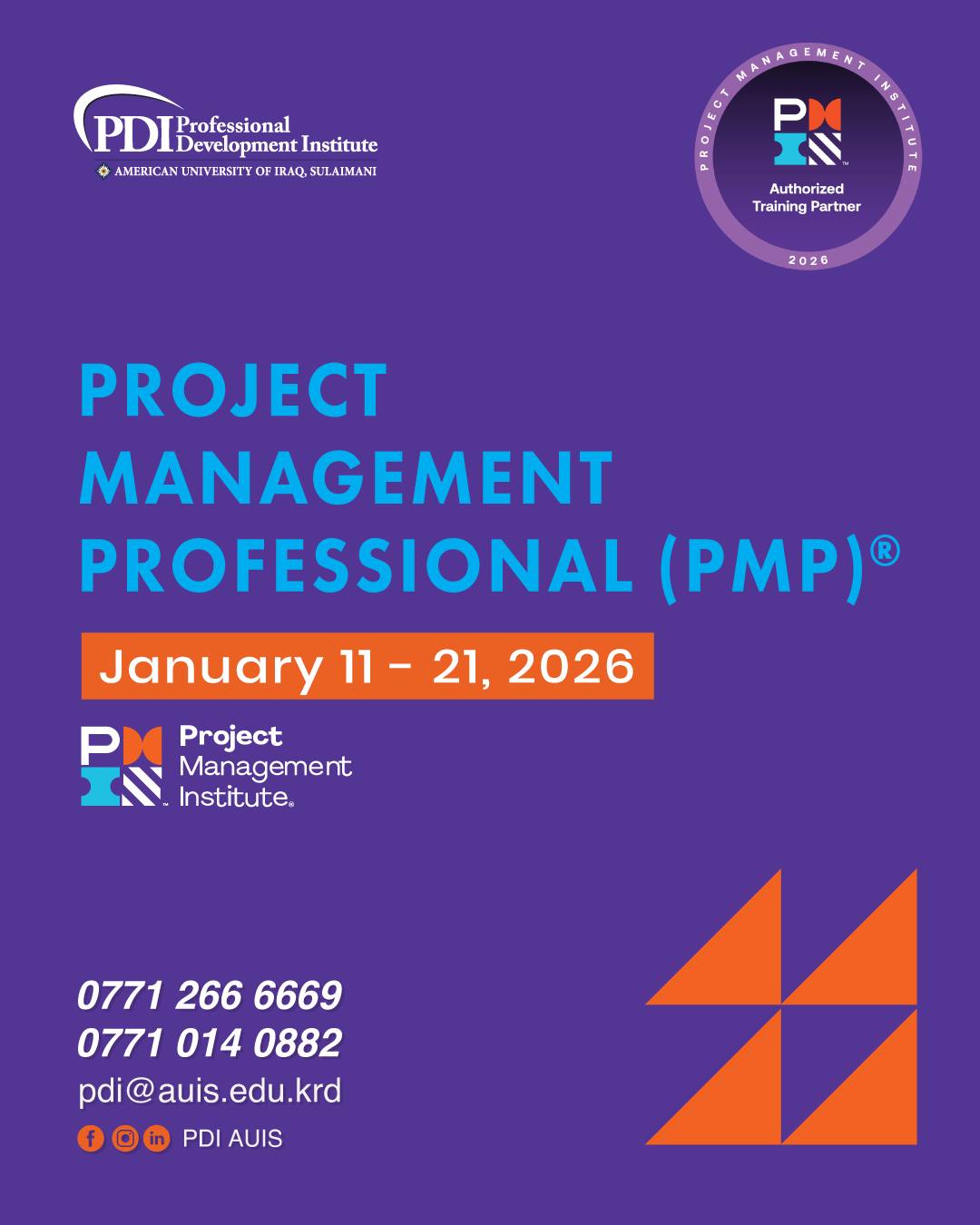 PDI Professional Development Institute
AMERICAN UNIVERSITY OF IRAQ, SULAIMANI

PROJECT MANAGEMENT INSTITUTE
Authorized Training Partner
2026

PROJECT MANAGEMENT PROFESSIONAL (PMP)®

January 11 - 21, 2026

Project Management Institute®

0771 266 6669
0771 014 0882
pdi@auis.edu.krd
PDI AUIS